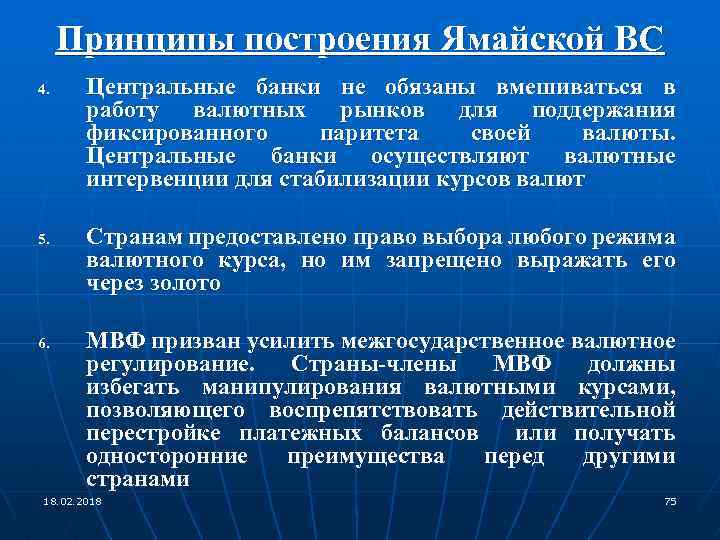 Принципы построения Ямайской ВС

4. Центральные банки не обязаны вмешиваться в работу валютных рынков для поддержания фиксированного паритета своей валюты. Центральные банки осуществляют валютные интервенции для стабилизации курсов валют

5. Странам предоставлено право выбора любого режима валютного курса, но им запрещено выражать его через золото

6. МВФ призван усилить межгосударственное валютное регулирование. Страны-члены МВФ должны избегать манипулирования валютными курсами, позволяющего воспрепятствовать действительной перестройке платежных балансов или получать односторонние преимущества перед другими странами

18.02.2018

75